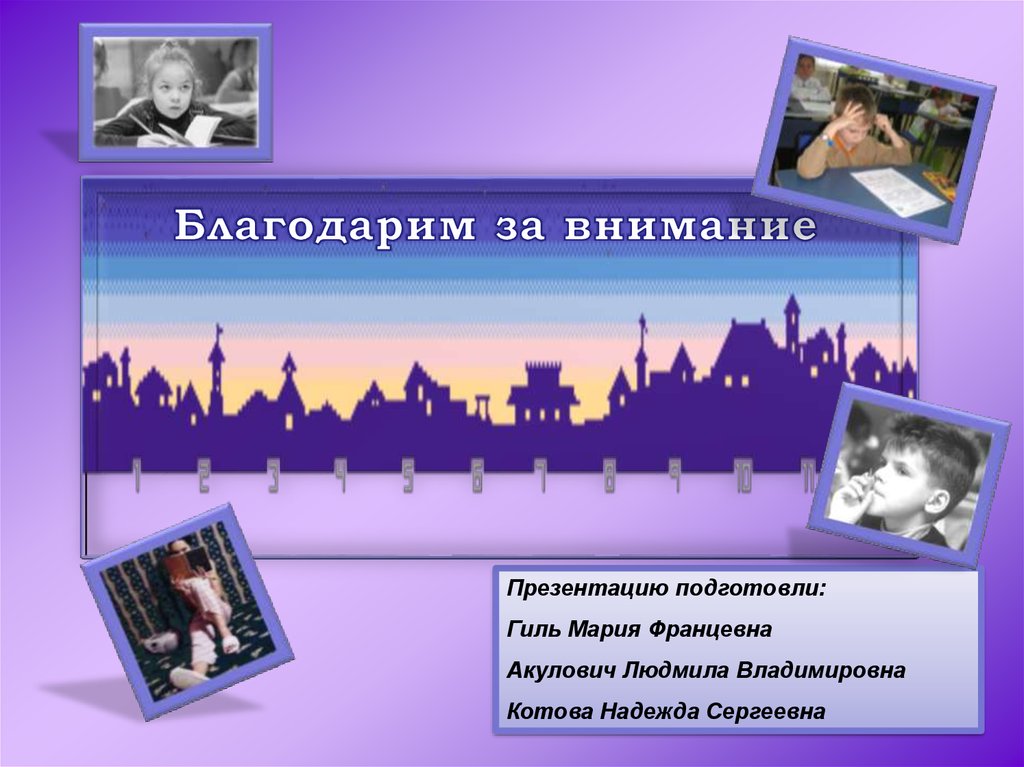 Благодарим за внимание

1 2 3 4 5 6 7 8 9 10 11

Презентацию подготовли:

Гиль Мария Францевна

Акулович Людмила Владимировна

Котова Надежда Сергеевна